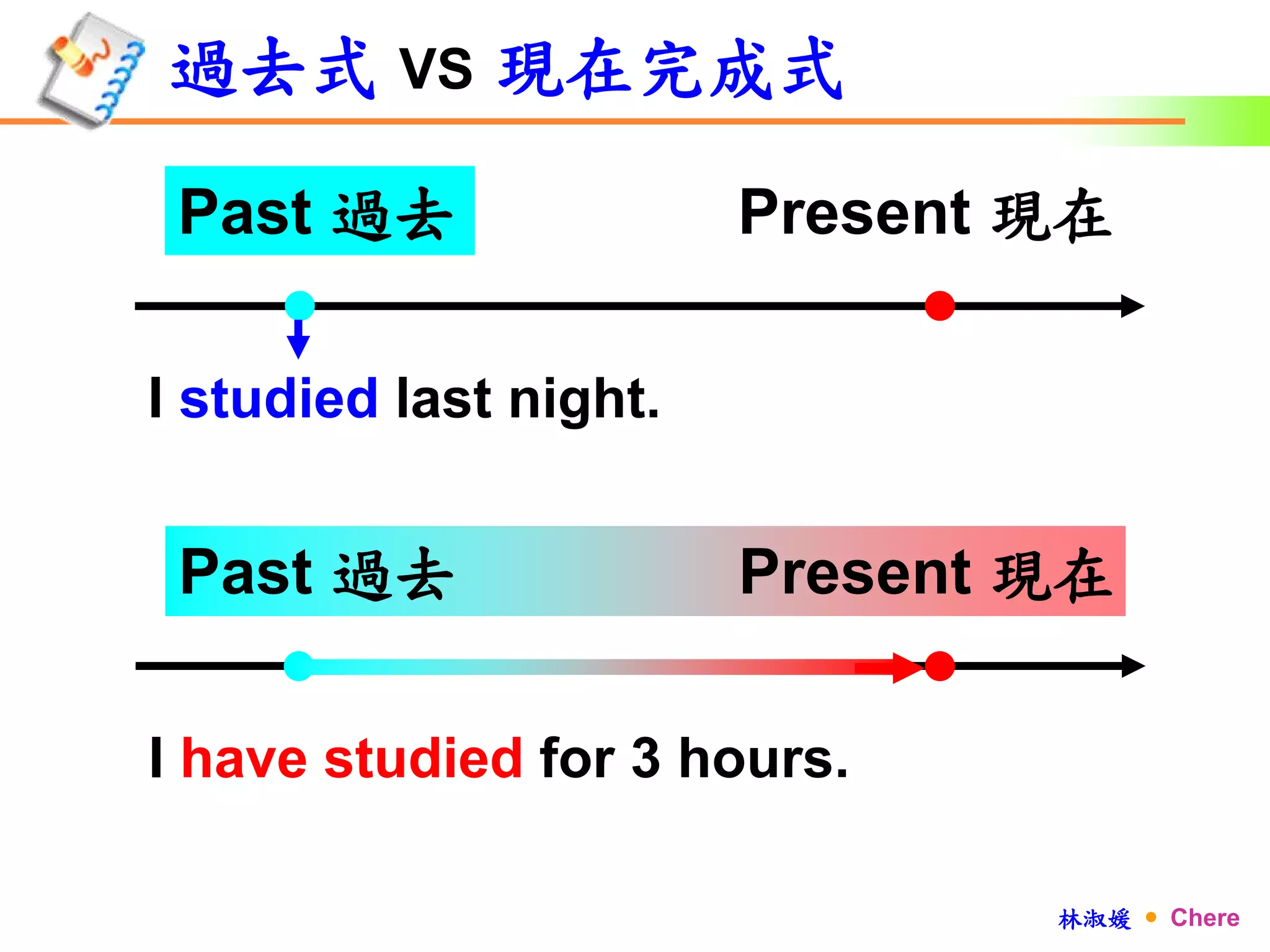 過去式 VS 現在完成式

Past 過去

Present 現在

I studied last night.

Past 過去

Present 現在

I have studied for 3 hours.

林淑媛 • Chere